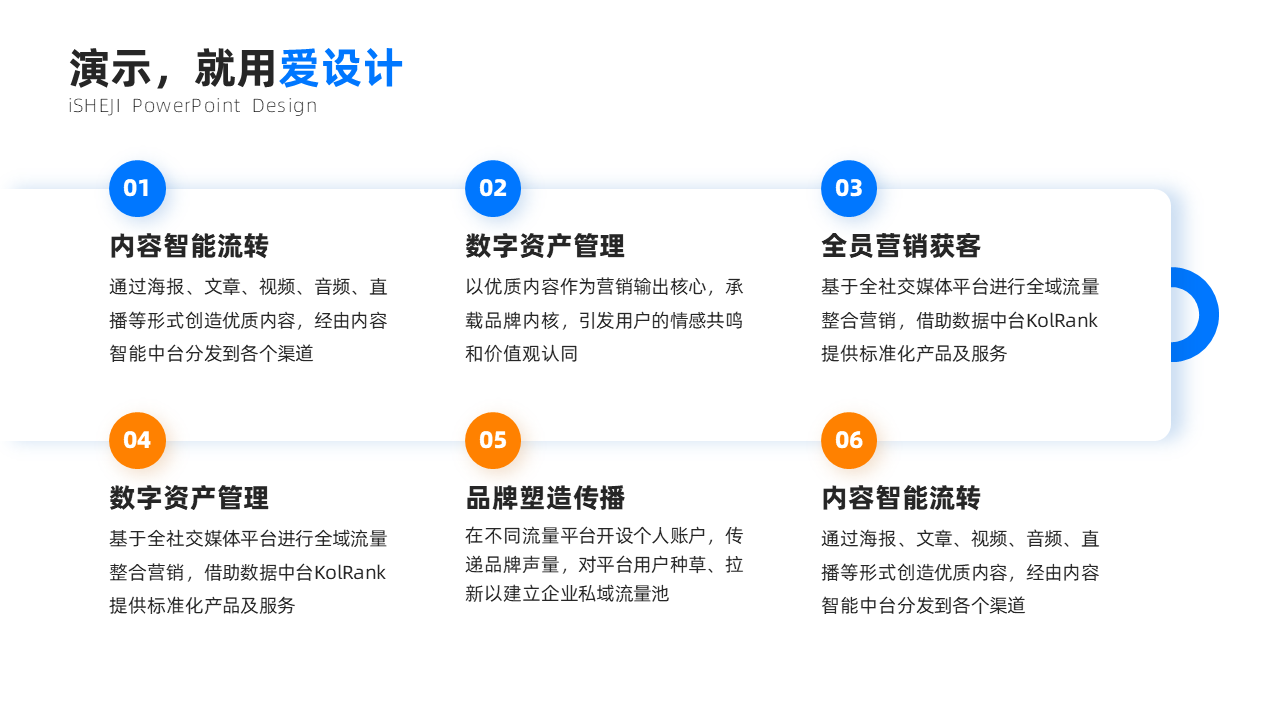 演示，就用爱设计
iSHEJI PowerPoint Design

01
内容智能流转
通过海报、文章、视频、音频、直播等形式创造优质内容，经由内容智能中台分发到各个渠道

02
数字资产管理
以优质内容作为营销输出核心，承载品牌内核，引发用户的情感共鸣和价值观认同

03
全员营销获客
基于全社交媒体平台进行全域流量整合营销，借助数据中台KolRank提供标准化产品及服务

04
数字资产管理
基于全社交媒体平台进行全域流量整合营销，借助数据中台KolRank提供标准化产品及服务

05
品牌塑造传播
在不同流量平台开设个人账户，传递品牌声量，对平台用户种草、拉新以建立企业私域流量池

06
内容智能流转
通过海报、文章、视频、音频、直播等形式创造优质内容，经由内容智能中台分发到各个渠道